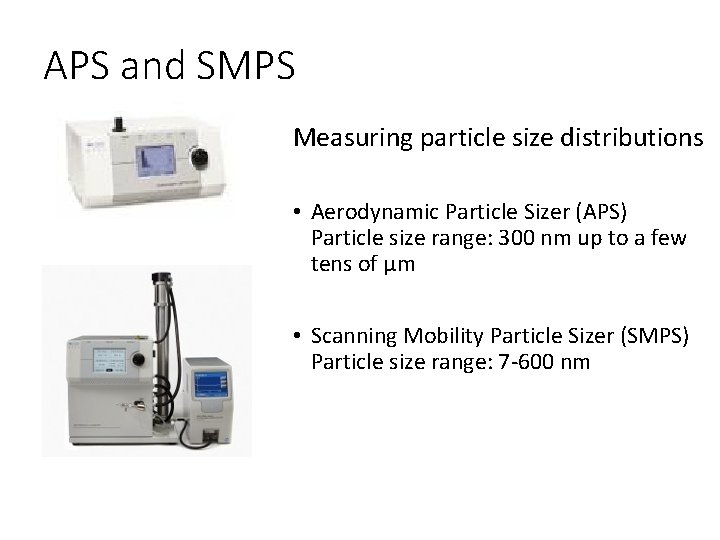 APS and SMPS

Measuring particle size distributions

• Aerodynamic Particle Sizer (APS) Particle size range: 300 nm up to a few tens of µm

• Scanning Mobility Particle Sizer (SMPS) Particle size range: 7-600 nm